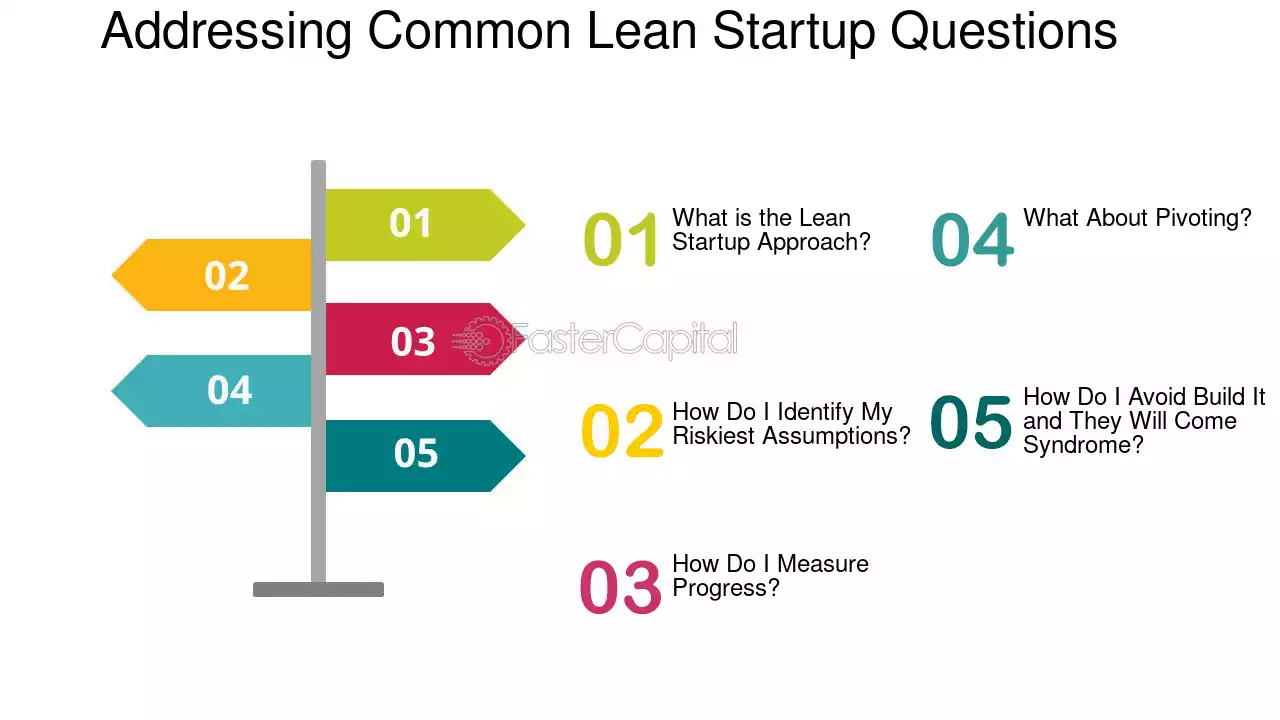 Addressing Common Lean Startup Questions

01

02

03

04

05

01 What is the Lean Startup Approach?

02 How Do I Identify My Riskiest Assumptions?

03 How Do I Measure Progress?

04 What About Pivoting?

05 How Do I Avoid Build It and They Will Come Syndrome?

FasterCapital